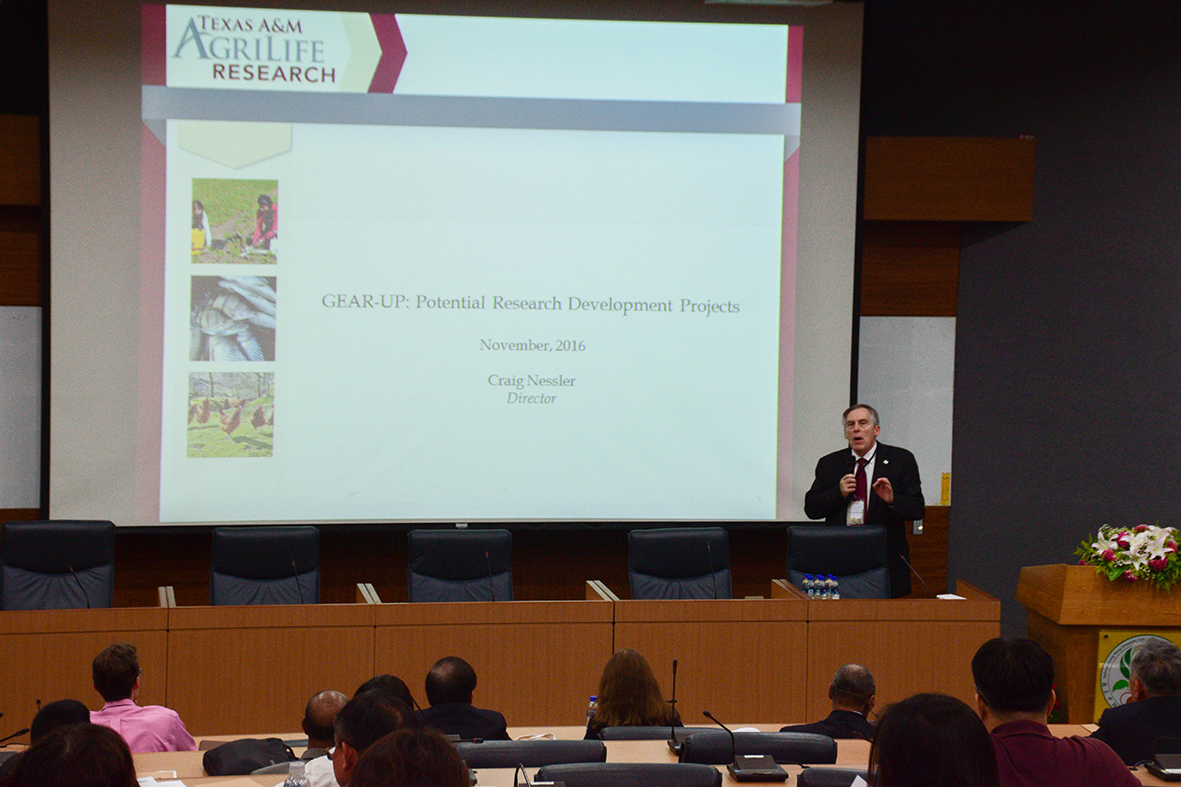 TEXAS A&M AGRILIFE RESEARCH

GEAR-UP: Potential Research Development Projects

November, 2016

Craig Nessler
Director